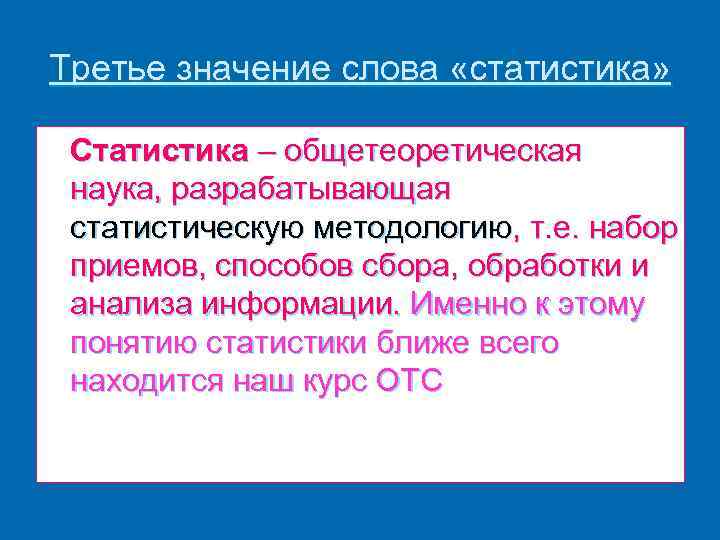 Третье значение слова «статистика»

Статистика – общетеоретическая наука, разрабатывающая статистическую методологию, т.е. набор приемов, способов сбора, обработки и анализа информации. Именно к этому понятию статистики ближе всего находится наш курс ОТС